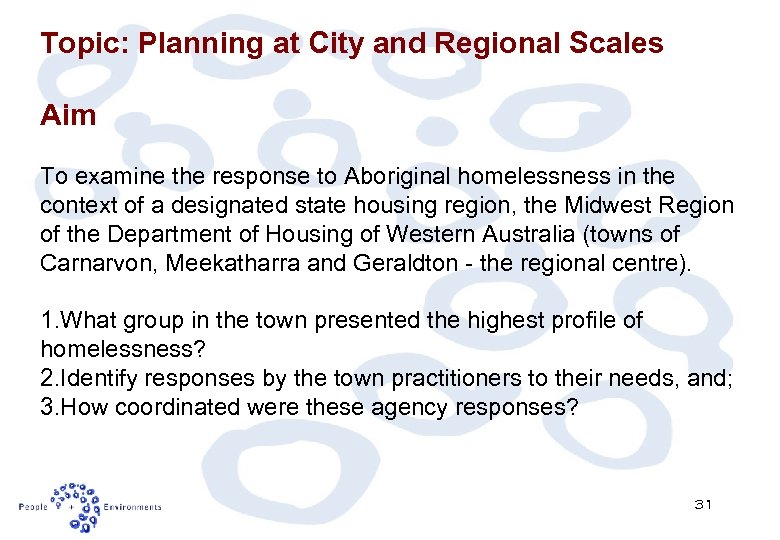 Topic: Planning at City and Regional Scales

Aim

To examine the response to Aboriginal homelessness in the context of a designated state housing region, the Midwest Region of the Department of Housing of Western Australia (towns of Carnarvon, Meekatharra and Geraldton - the regional centre).

1.What group in the town presented the highest profile of homelessness?
2.Identify responses by the town practitioners to their needs, and;
3.How coordinated were these agency responses?

People + Environments

31